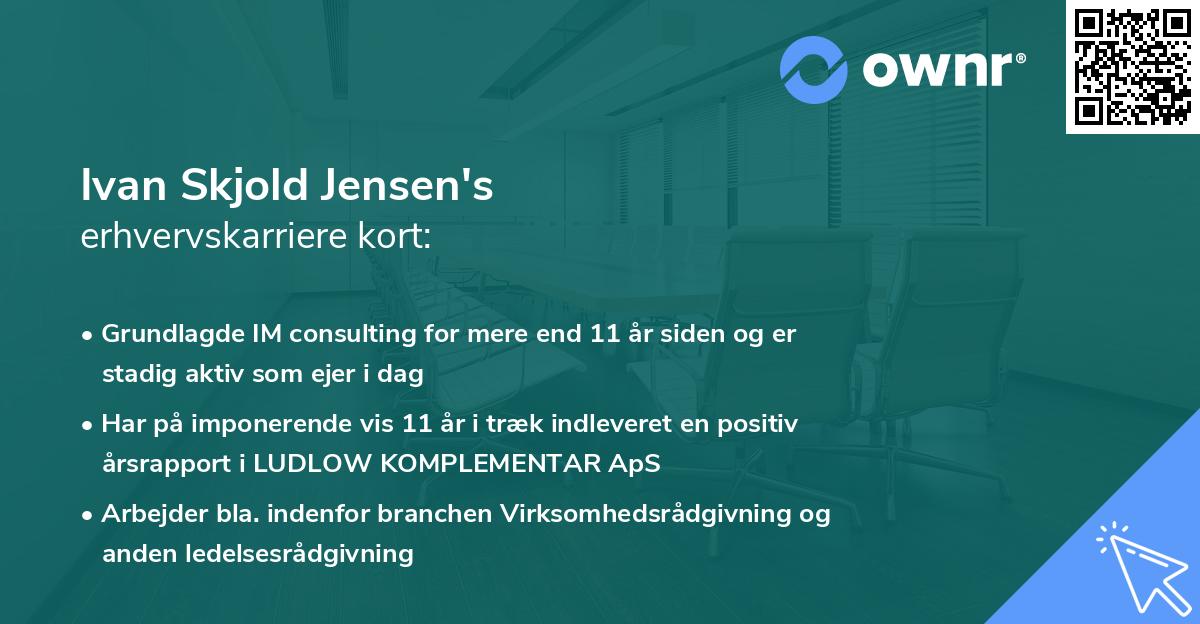 ownr®

Ivan Skjold Jensen's
erhvervskarriere kort:

• Grundlagde IM consulting for mere end 11 år siden og er stadig aktiv som ejer i dag
• Har på imponerende vis 11 år i træk indleveret en positiv årsrapport i LUDLOW KOMPLEMENTAR ApS
• Arbejder bla. indenfor branchen Virksomhedsrådgivning og anden ledelsesrådgivning